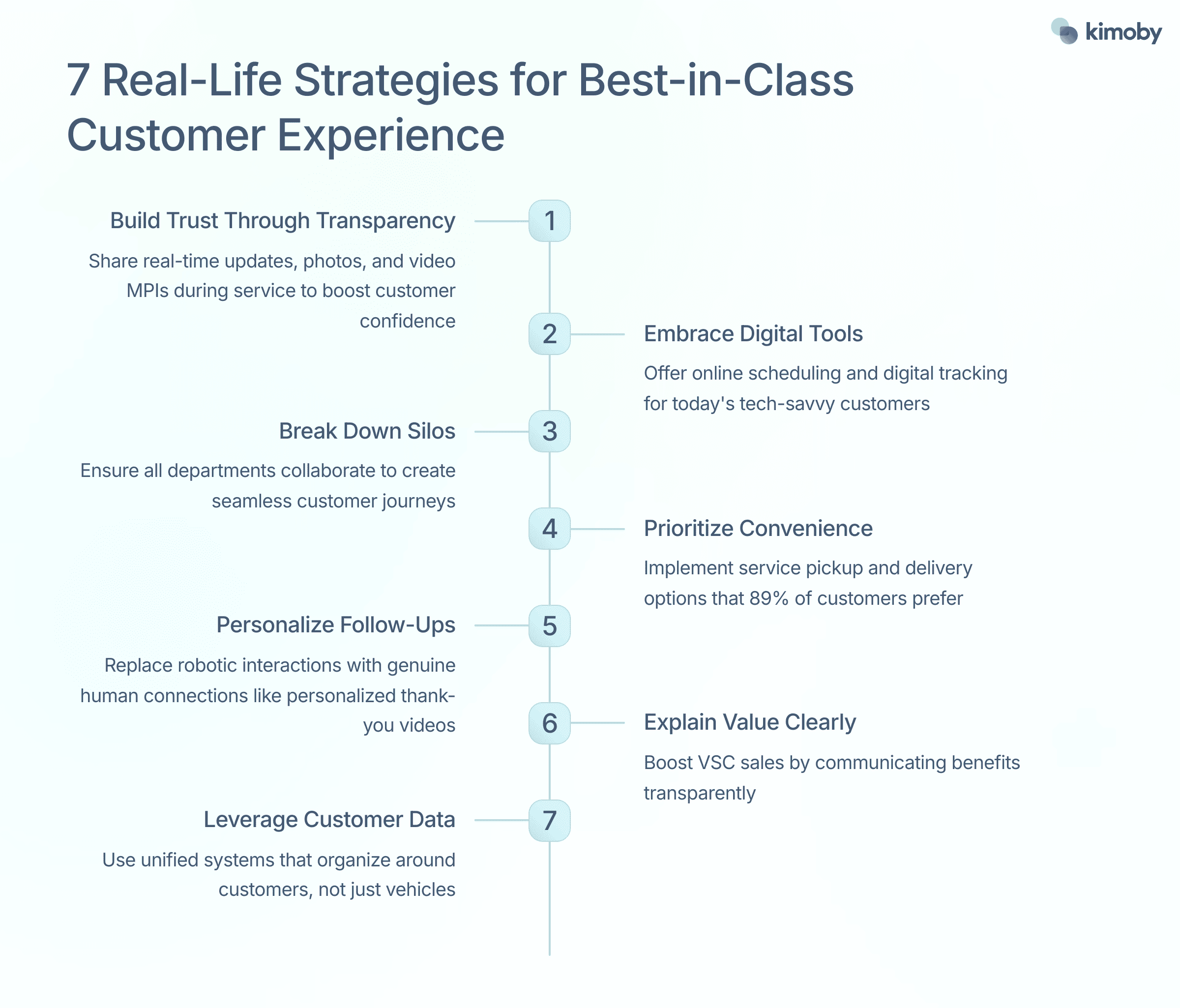 kimoby

7 Real-Life Strategies for Best-in-Class Customer Experience

1
Build Trust Through Transparency
Share real-time updates, photos, and video MPIs during service to boost customer confidence

2
Embrace Digital Tools
Offer online scheduling and digital tracking for today's tech-savvy customers

3
Break Down Silos
Ensure all departments collaborate to create seamless customer journeys

4
Prioritize Convenience
Implement service pickup and delivery options that 89% of customers prefer

5
Personalize Follow-Ups
Replace robotic interactions with genuine human connections like personalized thank-you videos

6
Explain Value Clearly
Boost VSC sales by communicating benefits transparently

7
Leverage Customer Data
Use unified systems that organize around customers, not just vehicles